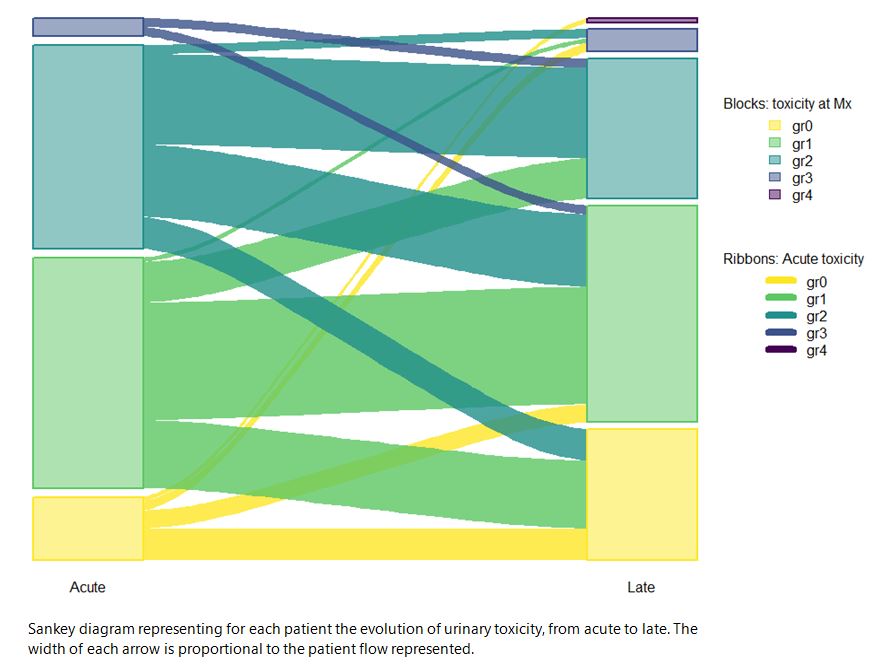 Blocks: toxicity at Mx
gr0
gr1
gr2
gr3
gr4

Ribbons: Acute toxicity
gr0
gr1
gr2
gr3
gr4

Acute

Late

Sankey diagram representing for each patient the evolution of urinary toxicity, from acute to late. The width of each arrow is proportional to the patient flow represented.